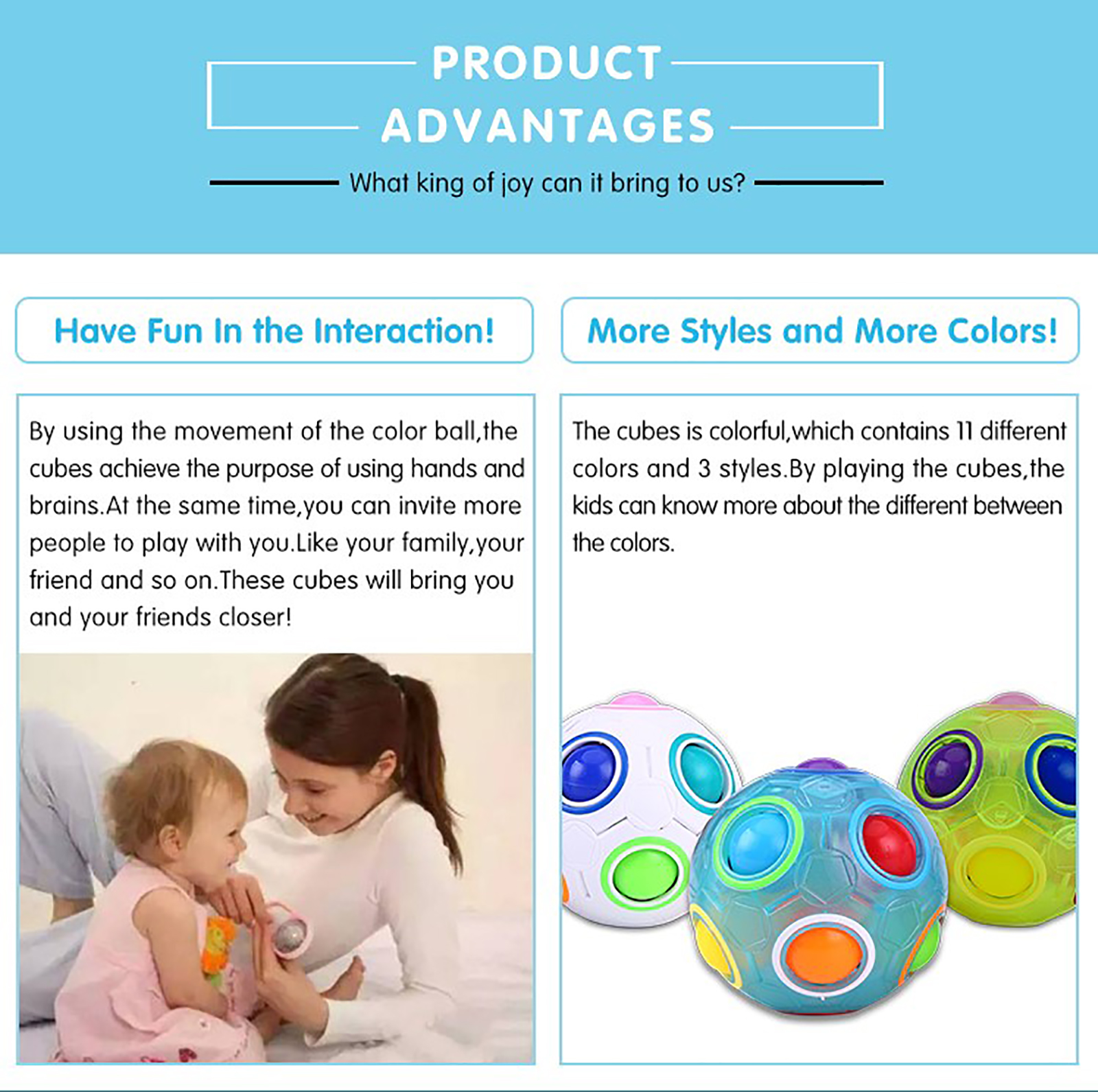 PRODUCT ADVANTAGES

What king of joy can it bring to us?

Have Fun In the Interaction!

By using the movement of the color ball,the cubes achieve the purpose of using hands and brains.At the same time,you can invite more people to play with you.Like your family,your friend and so on.These cubes will bring you and your friends closer!

More Styles and More Colors!

The cubes is colorful,which contains 11 different colors and 3 styles.By playing the cubes,the kids can know more about the different between the colors.